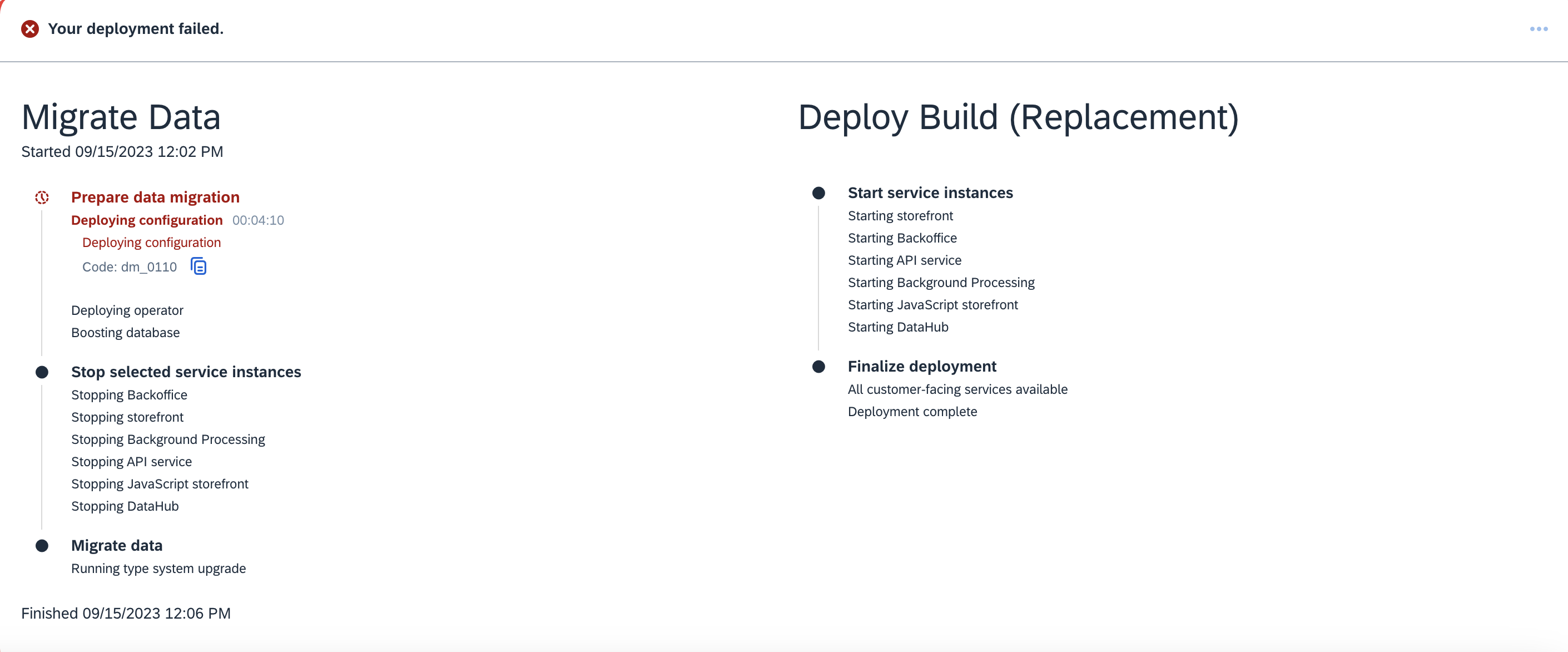 Your deployment failed.

Migrate Data
Started 09/15/2023 12:02 PM

Prepare data migration
Deploying configuration 00:04:10
Deploying configuration
Code: dm_0110

Deploying operator
Boosting database

Stop selected service instances
Stopping Backoffice
Stopping storefront
Stopping Background Processing
Stopping API service
Stopping JavaScript storefront
Stopping DataHub

Migrate data
Running type system upgrade

Finished 09/15/2023 12:06 PM

Deploy Build (Replacement)

Start service instances
Starting storefront
Starting Backoffice
Starting API service
Starting Background Processing
Starting JavaScript storefront
Starting DataHub

Finalize deployment
All customer-facing services available
Deployment complete